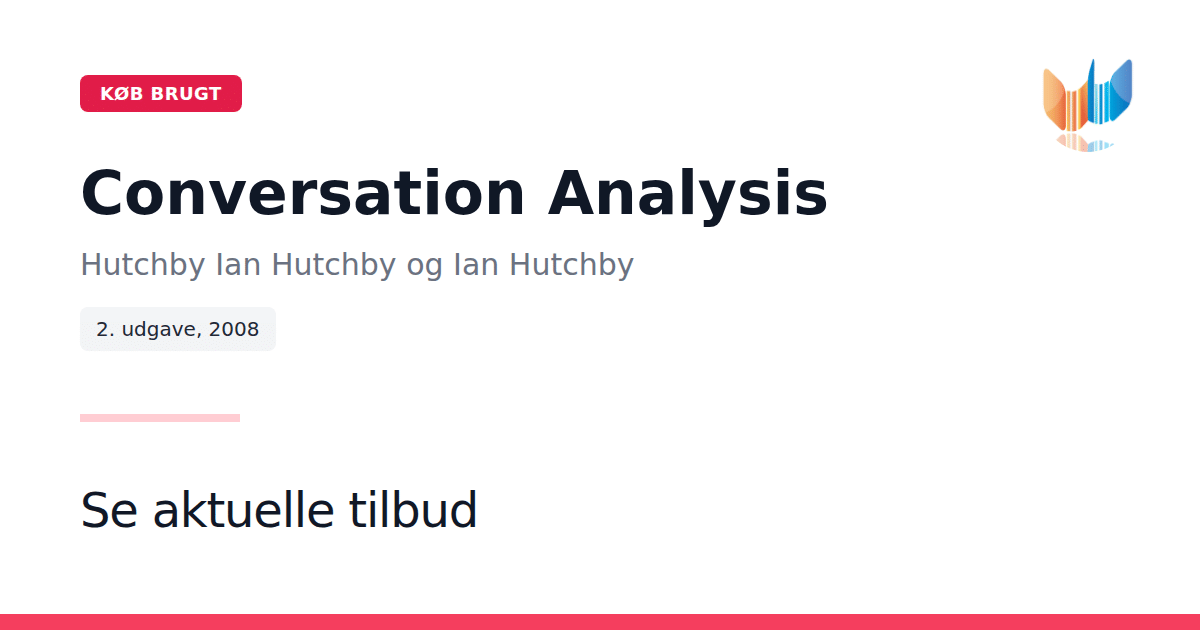 KØB BRUGT

Conversation Analysis

Hutchby Ian Hutchby og Ian Hutchby

2. udgave, 2008

Se aktuelle tilbud